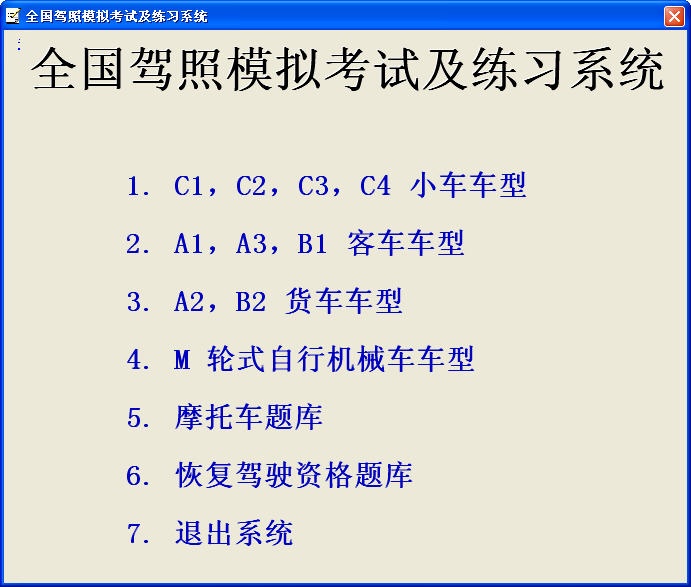 全国驾照模拟考试及练习系统

全国驾照模拟考试及练习系统

1. C1，C2，C3，C4 小车车型

2. A1，A3，B1 客车车型

3. A2，B2 货车车型

4. M 轮式自行机械车车型

5. 摩托车题库

6. 恢复驾驶资格题库

7. 退出系统